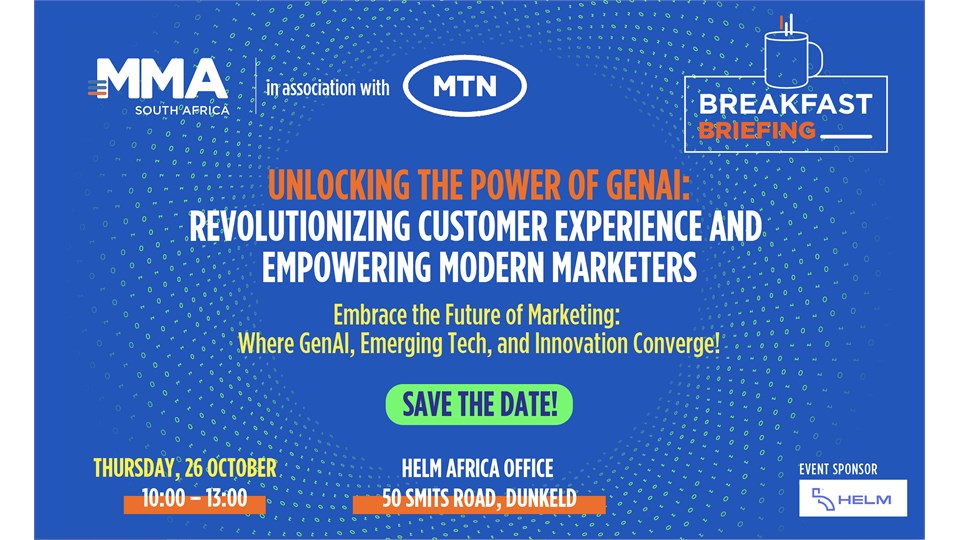 MMA
SOUTH AFRICA

in association with

MTN

BREAKFAST
BRIEFING

UNLOCKING THE POWER OF GENAI:
REVOLUTIONIZING CUSTOMER EXPERIENCE AND EMPOWERING MODERN MARKETERS

Embrace the Future of Marketing:
Where GenAI, Emerging Tech, and Innovation Converge!

SAVE THE DATE!

THURSDAY, 26 OCTOBER
10:00 – 13:00

HELM AFRICA OFFICE
50 SMITS ROAD, DUNKELD

EVENT SPONSOR
HELM